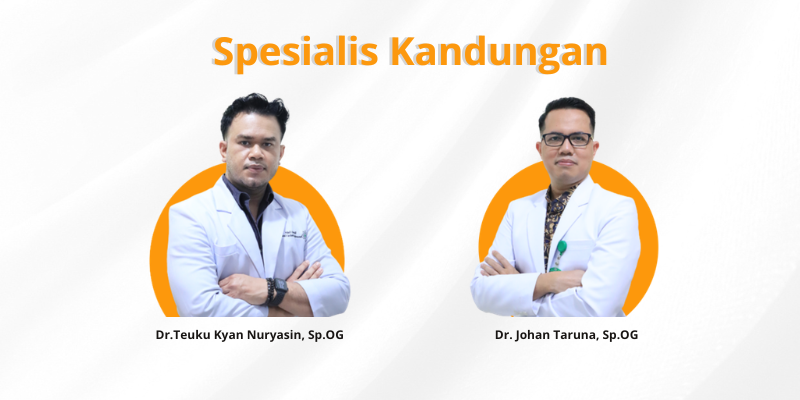 Spesialis Kandungan

Dr.Teuku Kyan Nuryasin, Sp.OG

Dr. Johan Taruna, Sp.OG